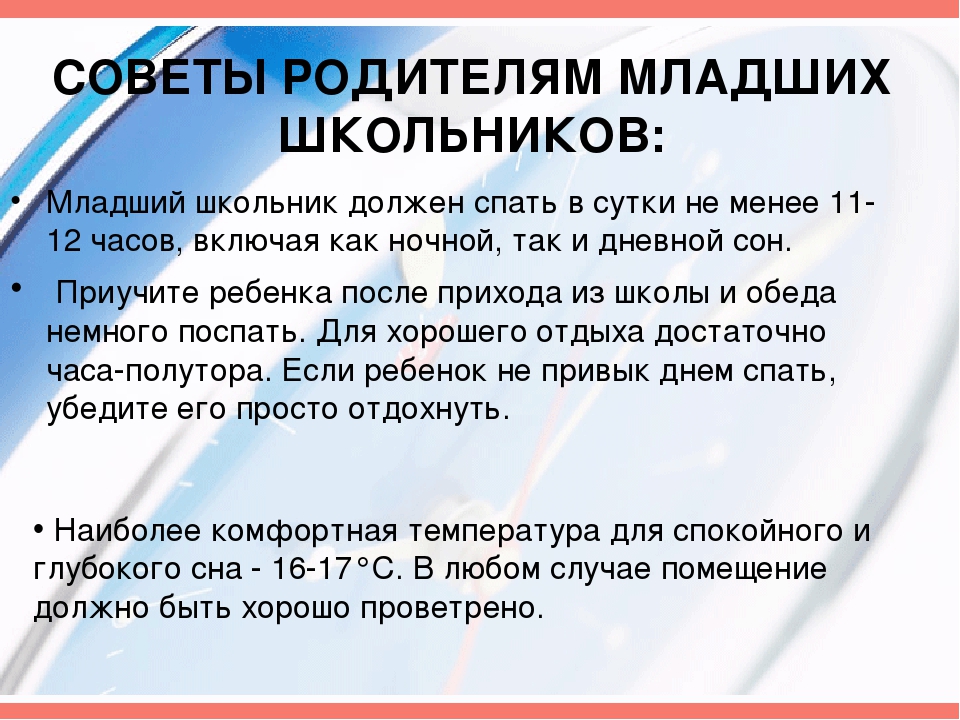 СОВЕТЫ РОДИТЕЛЯМ МЛАДШИХ ШКОЛЬНИКОВ:

• Младший школьник должен спать в сутки не менее 11-12 часов, включая как ночной, так и дневной сон.

• Приучите ребенка после прихода из школы и обеда немного поспать. Для хорошего отдыха достаточно часа-полутора. Если ребенок не привык днем спать, убедите его просто отдохнуть.

• Наиболее комфортная температура для спокойного и глубокого сна - 16-17°С. В любом случае помещение должно быть хорошо проветрено.